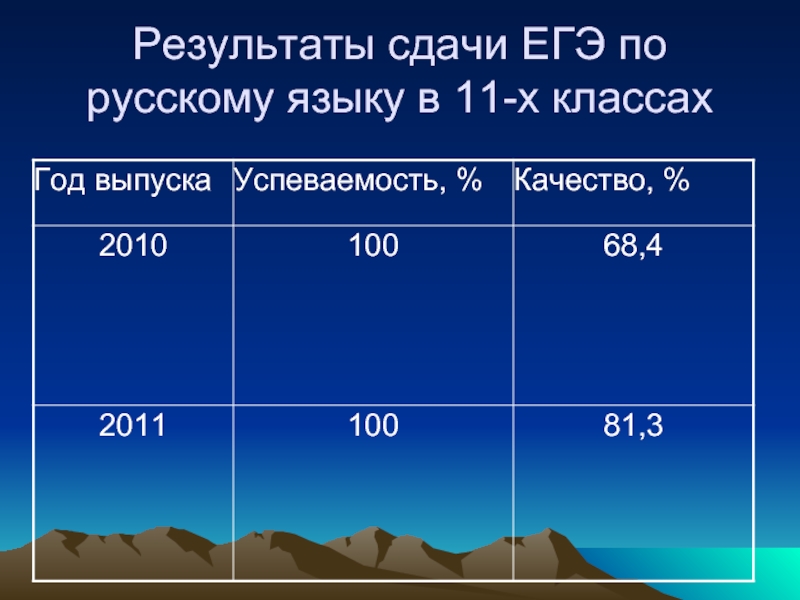 Результаты сдачи ЕГЭ по русскому языку в 11-х классах

| Год выпуска | Успеваемость, % | Качество, % |
|---|---|---|
| 2010 | 100 | 68,4 |
| 2011 | 100 | 81,3 |